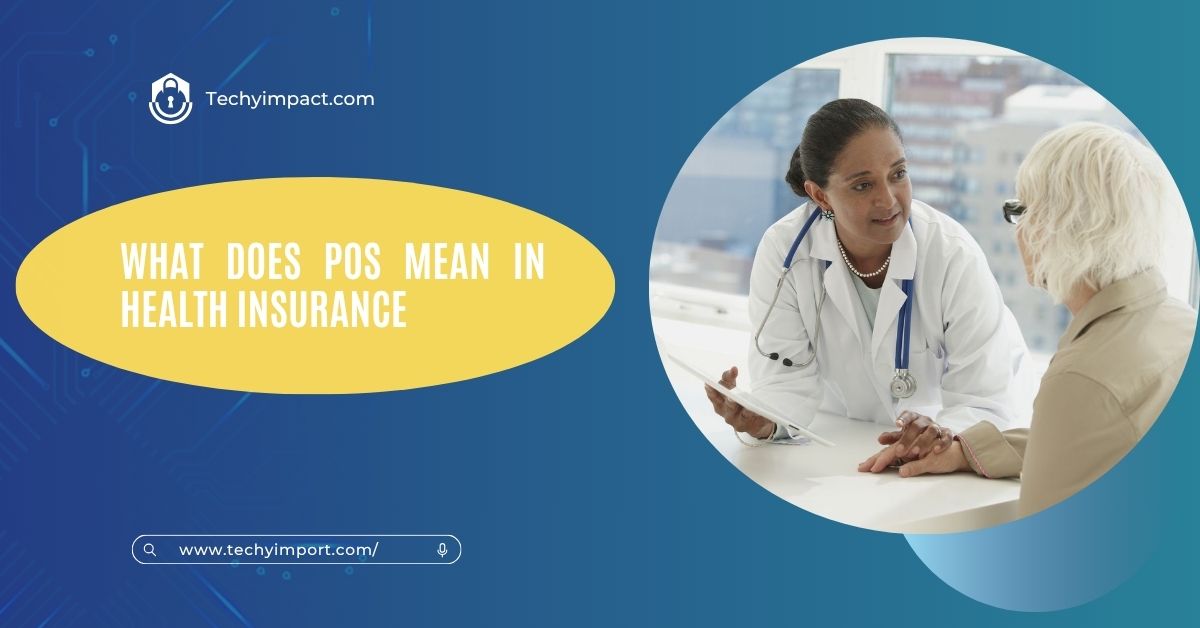 Techyimpact.com

WHAT DOES POS MEAN IN HEALTH INSURANCE

www.techyimport.com/